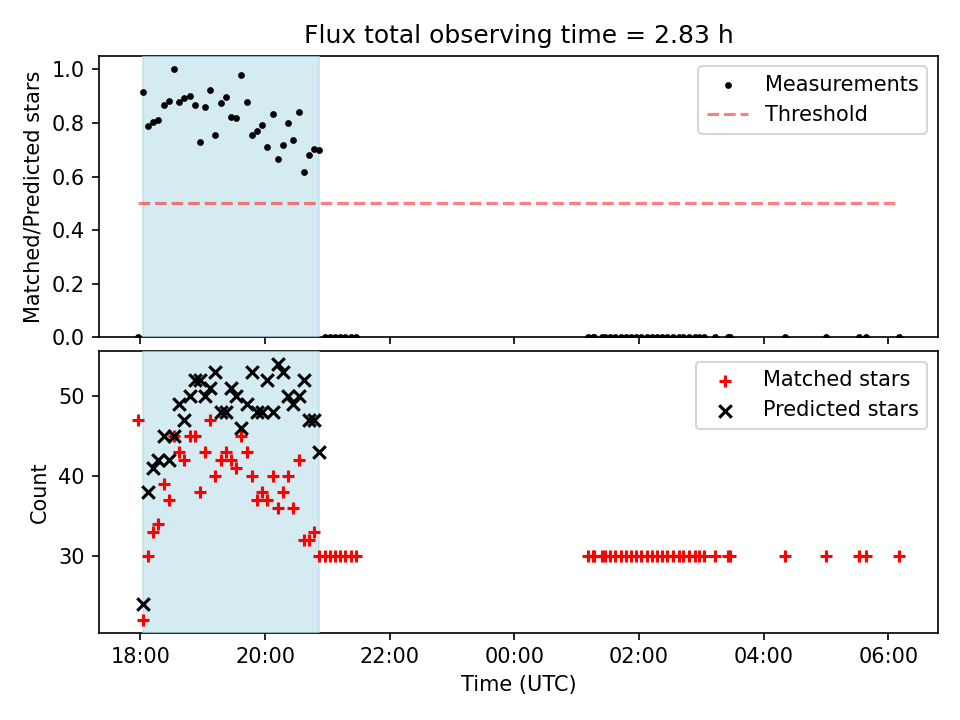 Flux total observing time = 2.83 h

Matched/Predicted stars

1.0
0.8
0.6
0.4
0.2
0.0

Measurements
Threshold

Count

50
40
30

Matched stars
Predicted stars

18:00
20:00
22:00
00:00
02:00
04:00
06:00

Time (UTC)